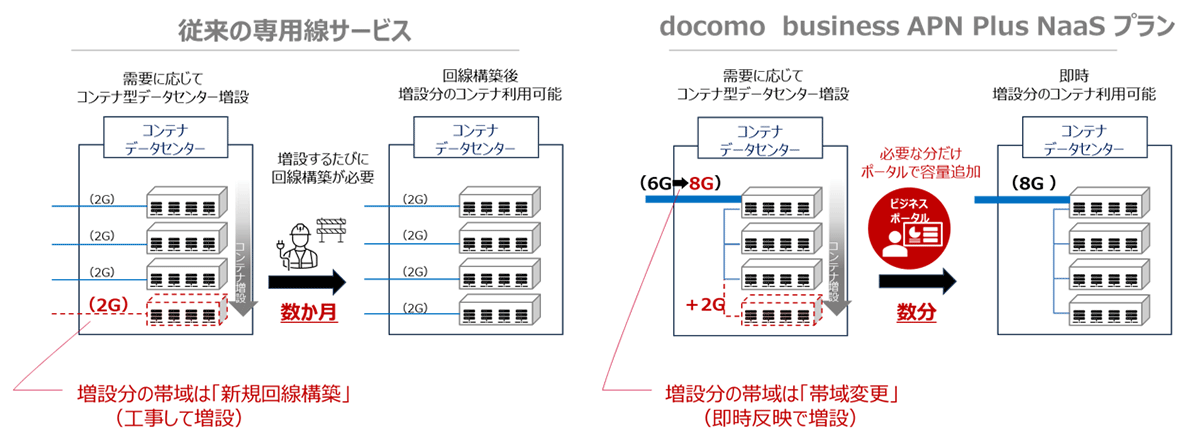 従来の専用線サービス

需要に応じて
コンテナ型データセンター増設

コンテナ
データセンター

(2G)
(2G)
(2G)
(2G)

コンテナ増設

増設するたびに
回線構築が必要

数か月

回線構築後
増設分のコンテナ利用可能

コンテナ
データセンター

(2G)
(2G)
(2G)
(2G)

増設分の帯域は「新規回線構築」
（工事して増設）

docomo business APN Plus NaaS プラン

需要に応じて
コンテナ型データセンター増設

コンテナ
データセンター

(6G➡8G)

+2G

コンテナ増設

必要な分だけ
ポータルで容量追加

ビジネス
ポータル

数分

即時
増設分のコンテナ利用可能

コンテナ
データセンター

(8G )

増設分の帯域は「帯域変更」
（即時反映で増設）